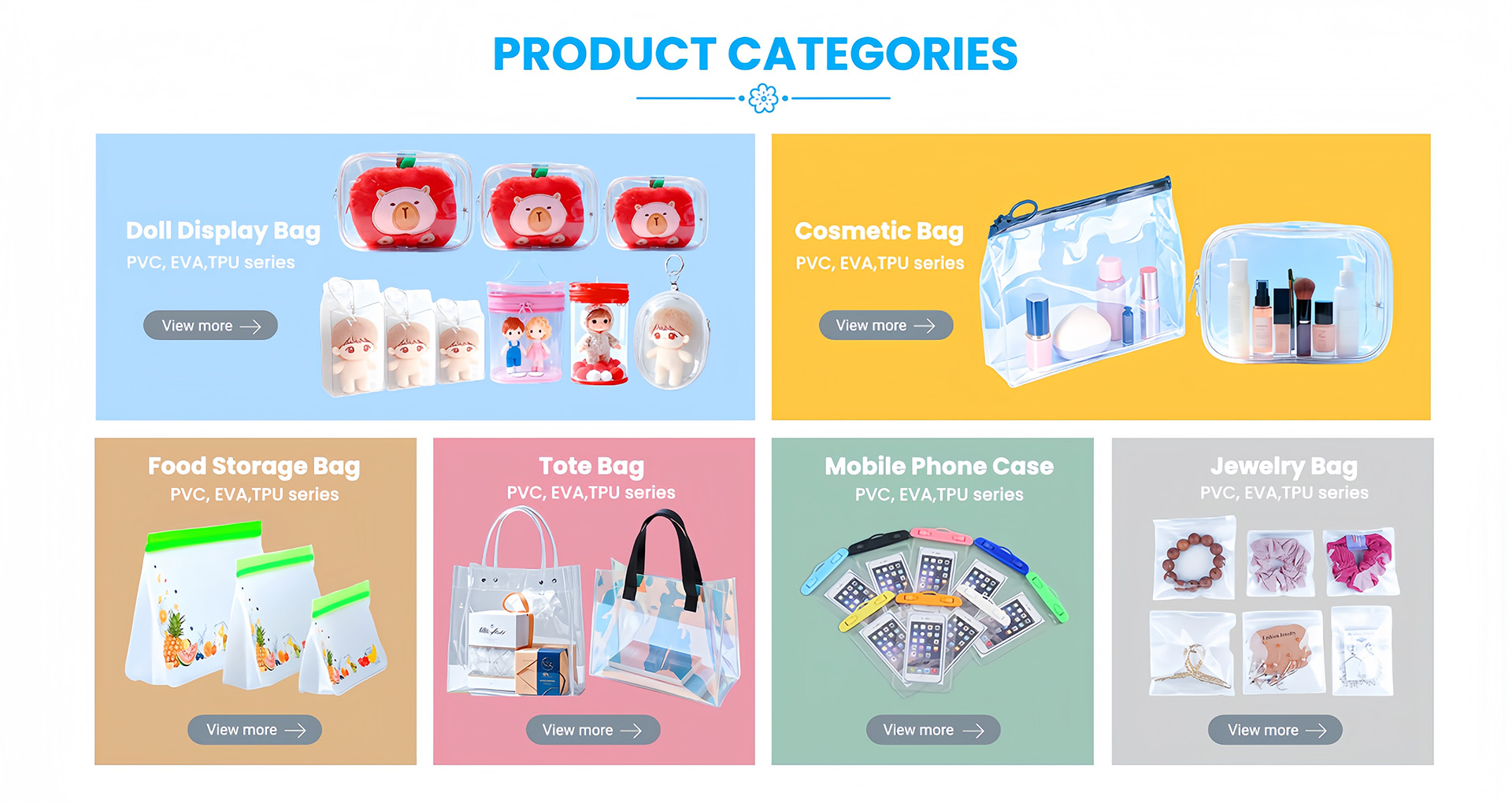 PRODUCT CATEGORIES

Doll Display Bag
PVC, EVA,TPU series
View more

Cosmetic Bag
PVC, EVA,TPU series
View more

Food Storage Bag
PVC, EVA,TPU series
View more

Tote Bag
PVC, EVA,TPU series
View more

Mobile Phone Case
PVC, EVA,TPU series
View more

Jewelry Bag
PVC, EVA,TPU series
View more